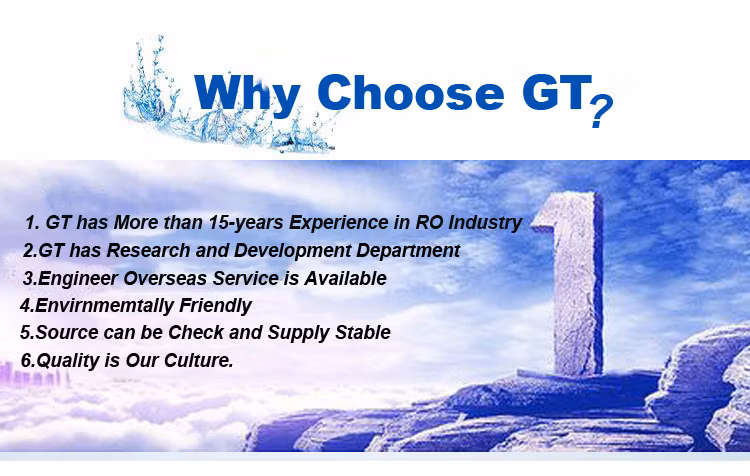 Why Choose GT?

1. GT has More than 15-years Experience in RO Industry
2.GT has Research and Development Department
3.Engineer Overseas Service is Available
4.Envirnmemtally Friendly
5.Source can be Check and Supply Stable
6.Quality is Our Culture.

1